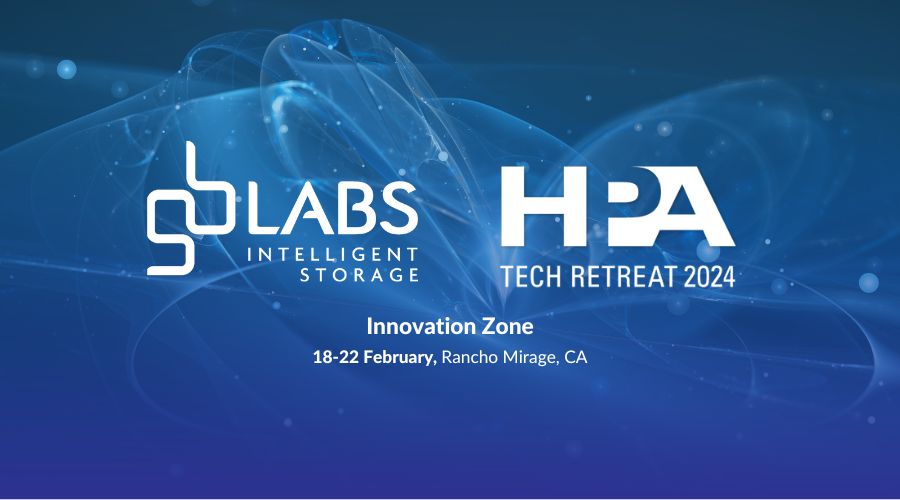 gb LABS
INTELLIGENT
STORAGE

HPA
TECH RETREAT 2024

Innovation Zone
18-22 February, Rancho Mirage, CA